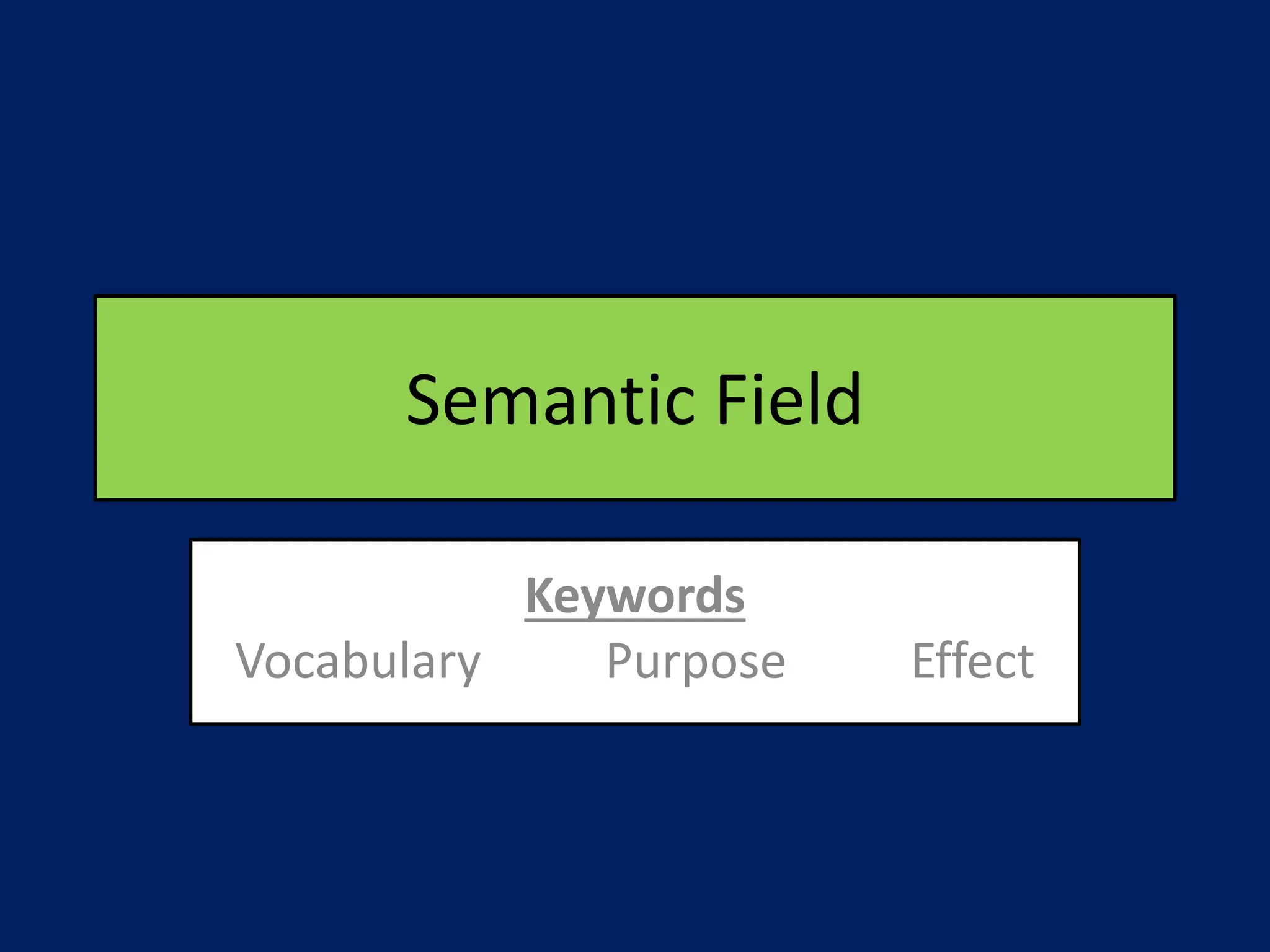 Semantic Field

Keywords

Vocabulary Purpose Effect